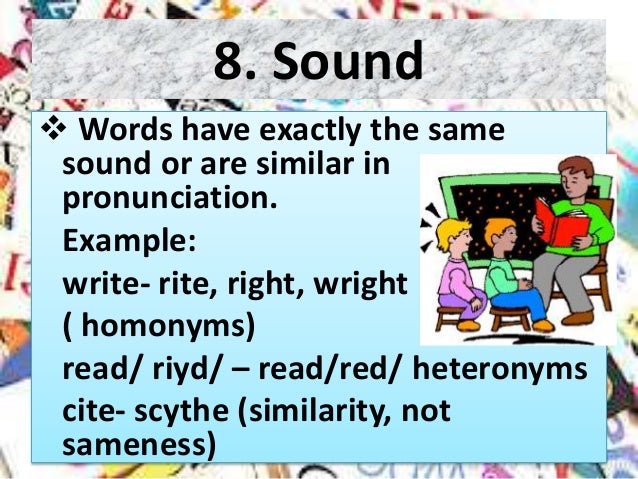 8. Sound

❖ Words have exactly the same sound or are similar in pronunciation.

Example:

write- rite, right, wright

( homonyms)

read/ riyd/ – read/red/ heteronyms

cite- scythe (similarity, not sameness)